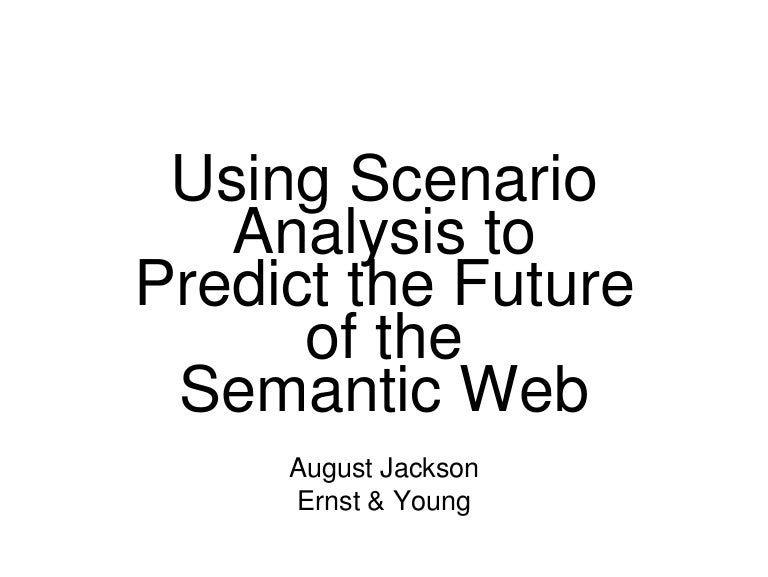 Using Scenario Analysis to Predict the Future of the Semantic Web

August Jackson
Ernst & Young